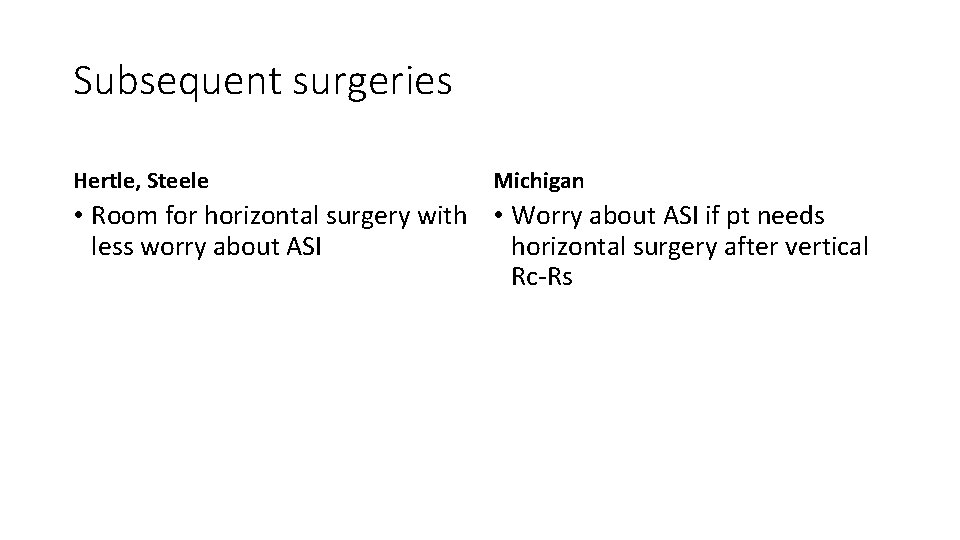 Subsequent surgeries

Hertle, Steele

• Room for horizontal surgery with less worry about ASI

Michigan

• Worry about ASI if pt needs horizontal surgery after vertical Rc-Rs